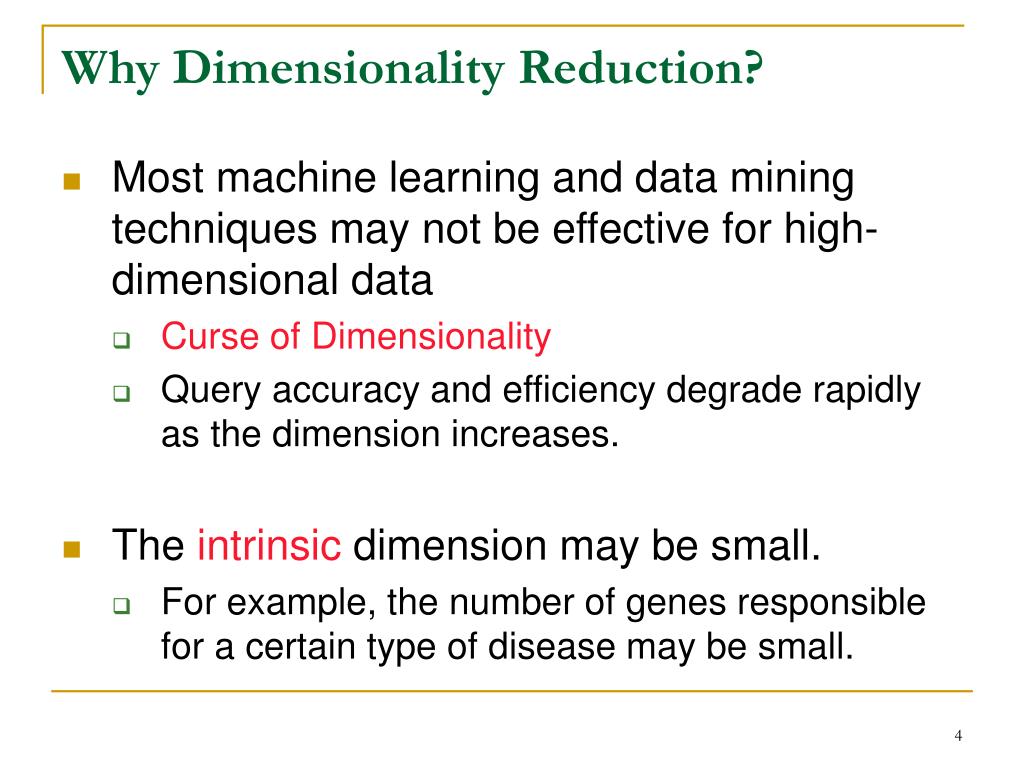 Why Dimensionality Reduction?

Most machine learning and data mining techniques may not be effective for high-dimensional data

Curse of Dimensionality

Query accuracy and efficiency degrade rapidly as the dimension increases.

The intrinsic dimension may be small.

For example, the number of genes responsible for a certain type of disease may be small.

4